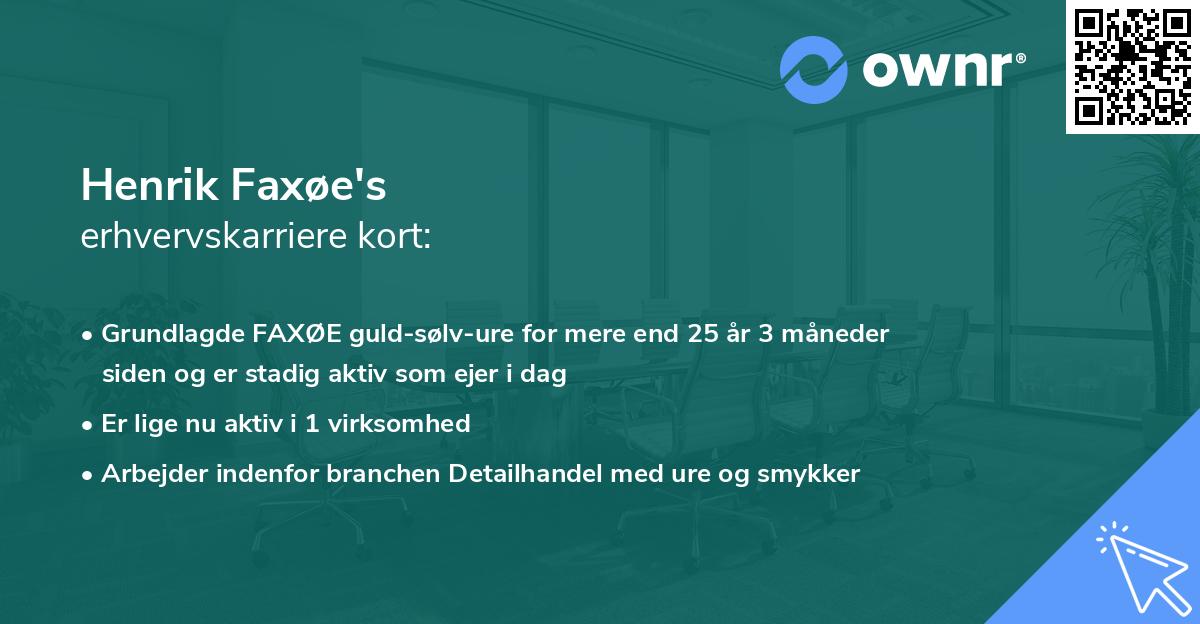 ownr®

Henrik Faxøe's
erhvervskarriere kort:

• Grundlagde FAXØE guld-sølv-ure for mere end 25 år 3 måneder siden og er stadig aktiv som ejer i dag

• Er lige nu aktiv i 1 virksomhed

• Arbejder indenfor branchen Detailhandel med ure og smykker